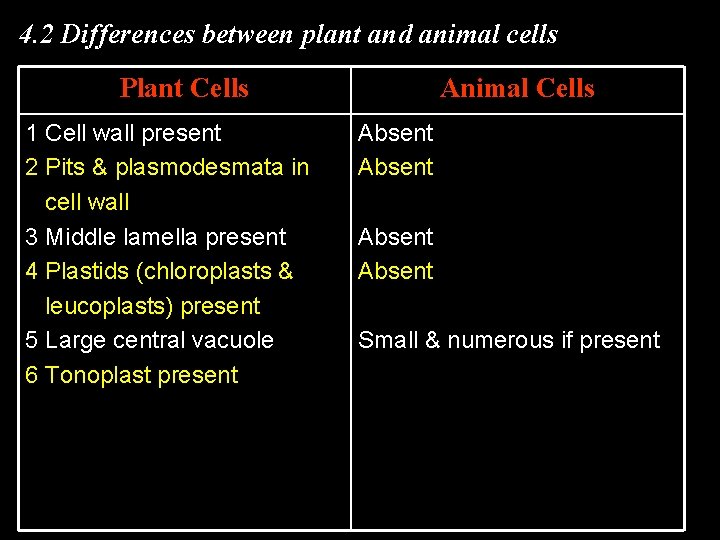 4.2 Differences between plant and animal cells

| Plant Cells | Animal Cells |
|---|---|
| 1 Cell wall present | Absent |
| 2 Pits & plasmodesmata in cell wall | Absent |
| 3 Middle lamella present | Absent |
| 4 Plastids (chloroplasts & leucoplasts) present | Absent |
| 5 Large central vacuole | Small & numerous if present |
| 6 Tonoplast present | |